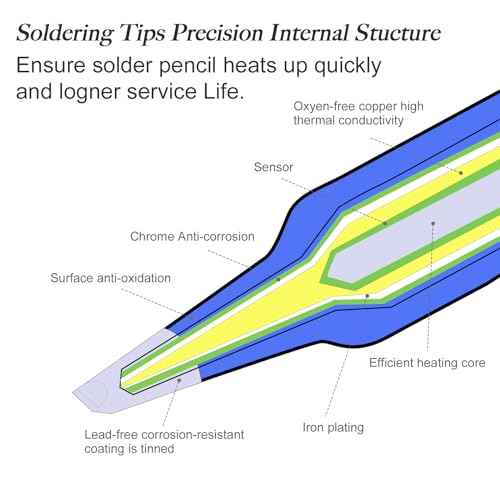 Soldering Tips Precision Internal Stucture

Ensure solder pencil heats up quickly and logner service Life.

Oxyen-free copper high thermal conductivity

Sensor

Chrome Anti-corrosion

Surface anti-oxidation

Efficient heating core

Iron plating

Lead-free corrosion-resistant coating is tinned